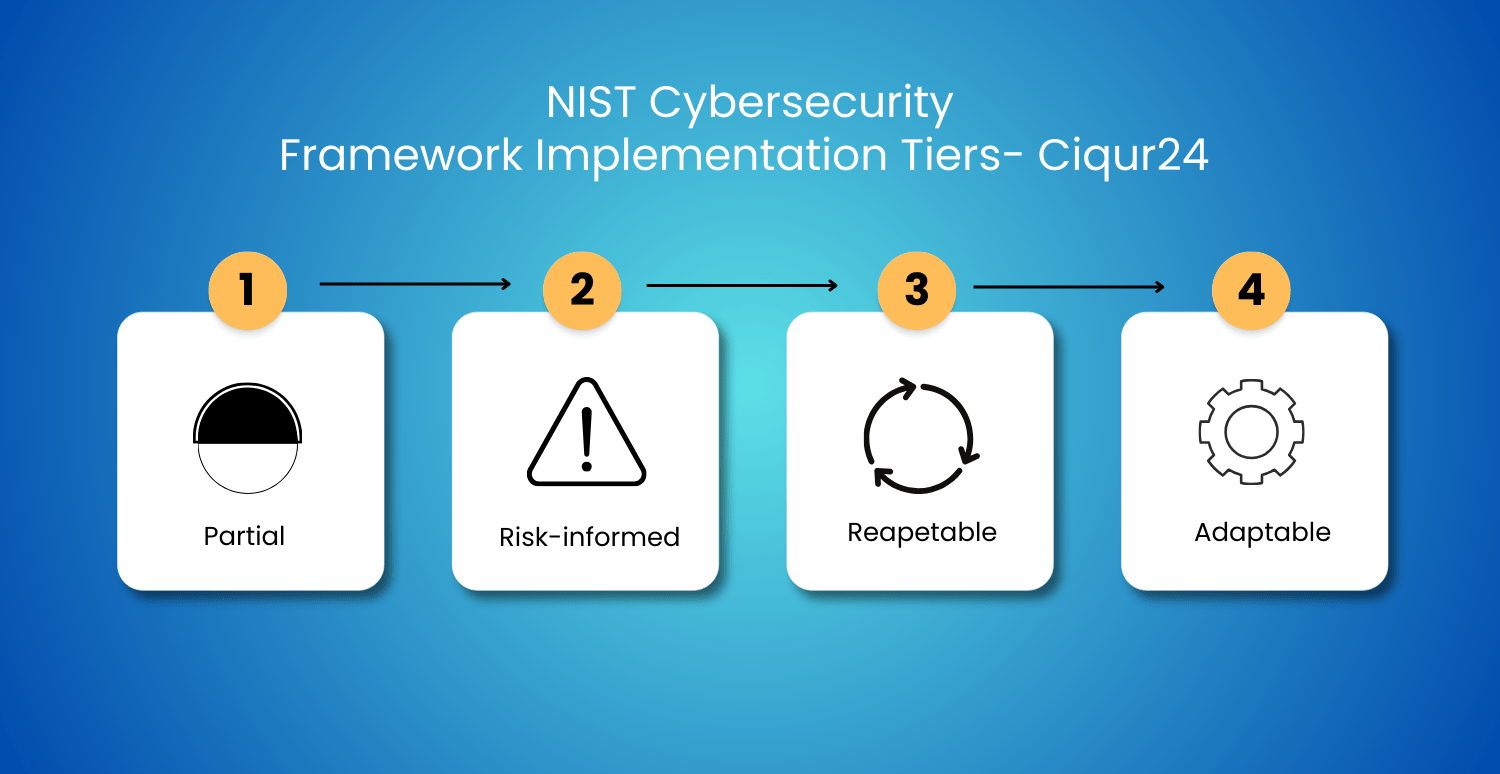 NIST Cybersecurity Framework Implementation Tiers- Ciqur24

1

Partial

2

Risk-informed

3

Reapetable

4

Adaptable